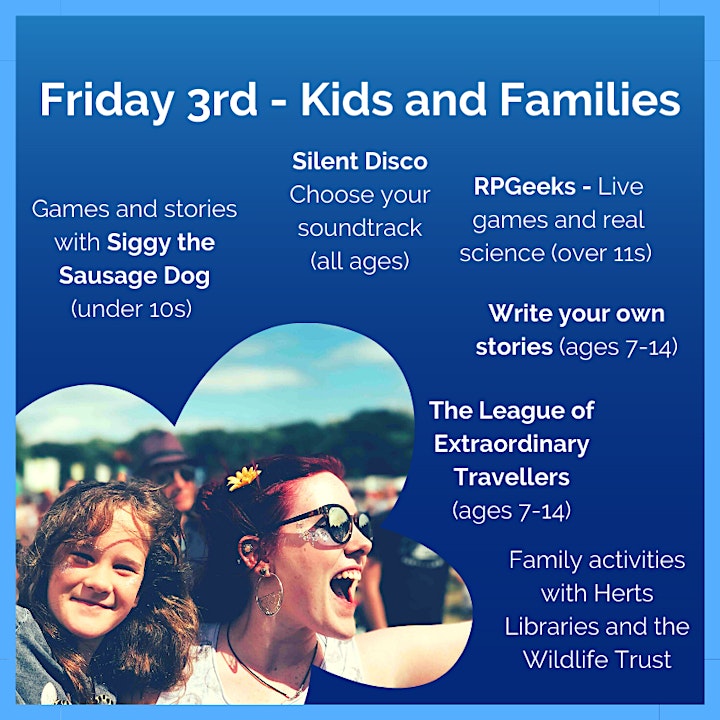 Friday 3rd - Kids and Families

Games and stories with Siggy the Sausage Dog (under 10s)

Silent Disco Choose your soundtrack (all ages)

RPGeeks - Live games and real science (over 11s)

Write your own stories (ages 7-14)

The League of Extraordinary Travellers (ages 7-14)

Family activities with Herts Libraries and the Wildlife Trust